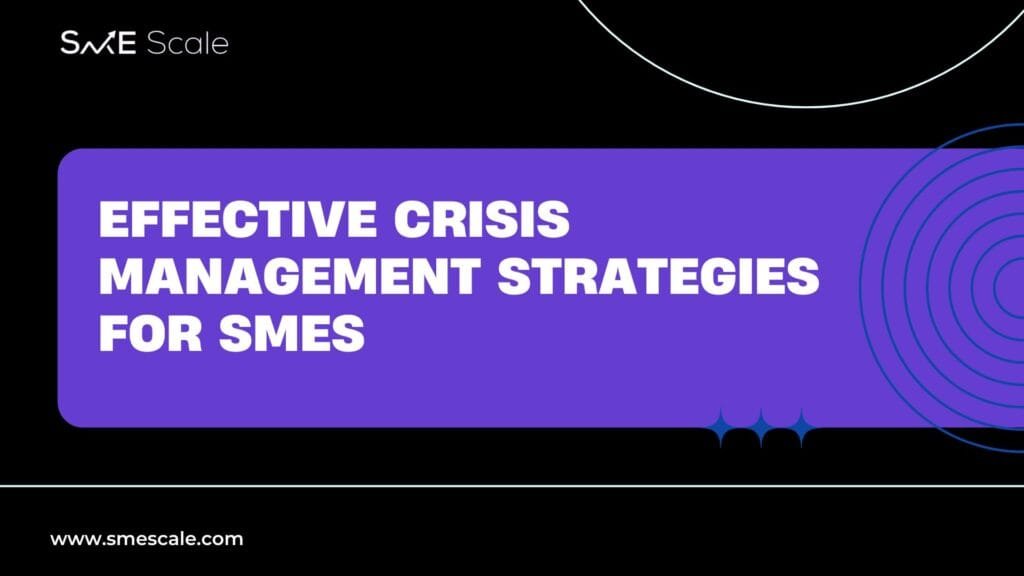 SME Scale

EFFECTIVE CRISIS MANAGEMENT STRATEGIES FOR SMES

www.smescale.com